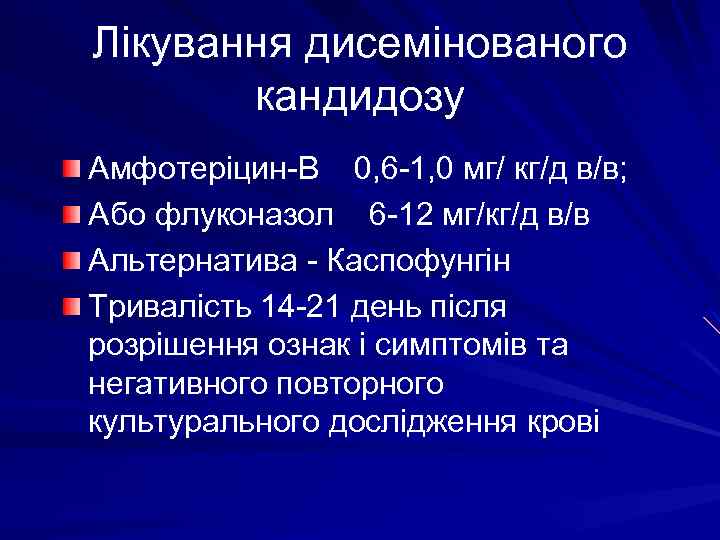 Лікування дисемінованого кандидозу

Амфотеріцин-В 0,6-1,0 мг/ кг/д в/в;

Або флуконазол 6-12 мг/кг/д в/в

Альтернатива - Каспофунгін

Тривалість 14-21 день після розрішення ознак і симптомів та негативного повторного культурального дослідження крові